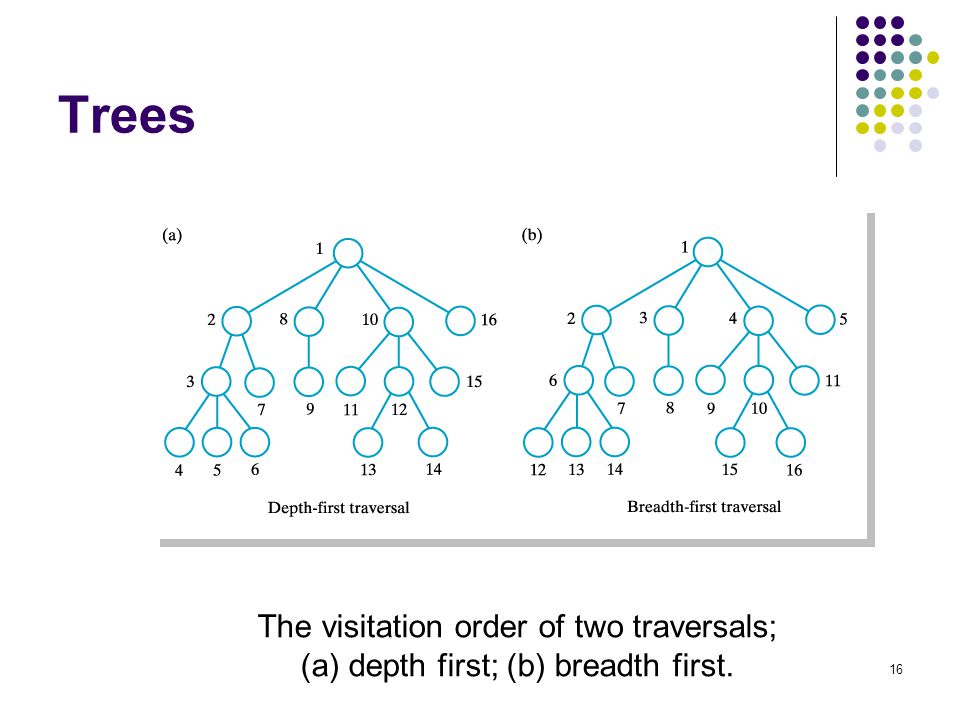 Trees

(a)

1

2 8 10 16

3 7 9 11 12 15

4 5 6 13 14

Depth-first traversal

(b)

1

2 3 4 5

6 7 8 9 10 11

12 13 14 15 16

Breadth-first traversal

The visitation order of two traversals; (a) depth first; (b) breadth first.

16